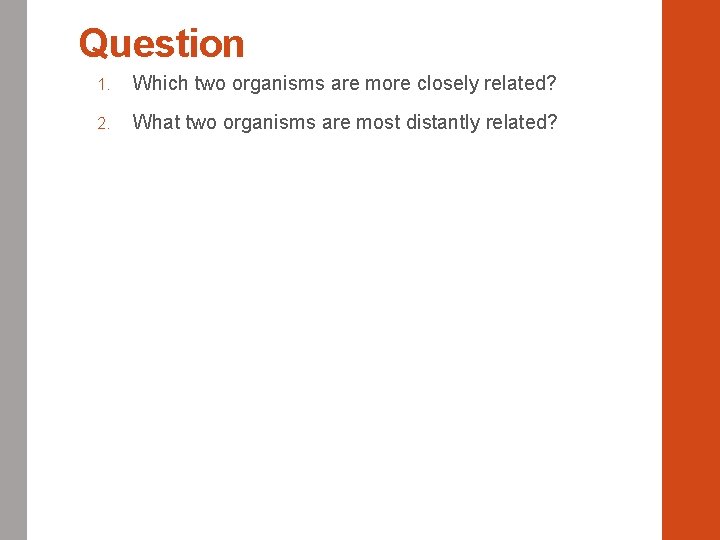 Question

1. Which two organisms are more closely related?

2. What two organisms are most distantly related?